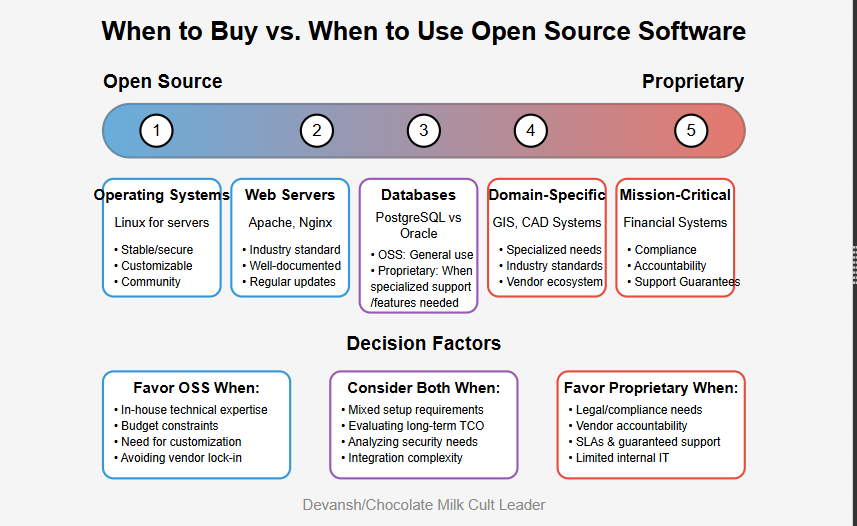 When to Buy vs. When to Use Open Source Software

Open Source

Proprietary

1

2

3

4

5

Operating Systems

Linux for servers

• Stable/secure
• Customizable
• Community

Web Servers

Apache, Nginx

• Industry standard
• Well-documented
• Regular updates

Databases

PostgreSQL vs Oracle

• OSS: General use
• Proprietary: When specialized support /features needed

Domain-Specific

GIS, CAD Systems

• Specialized needs
• Industry standards
• Vendor ecosystem

Mission-Critical

Financial Systems

• Compliance
• Accountability
• Support Guarantees

Decision Factors

Favor OSS When:

• In-house technical expertise
• Budget constraints
• Need for customization
• Avoiding vendor lock-in

Consider Both When:

• Mixed setup requirements
• Evaluating long-term TCO
• Analyzing security needs
• Integration complexity

Favor Proprietary When:

• Legal/compliance needs
• Vendor accountability
• SLAs & guaranteed support
• Limited internal IT

Devansh/Chocolate Milk Cult Leader